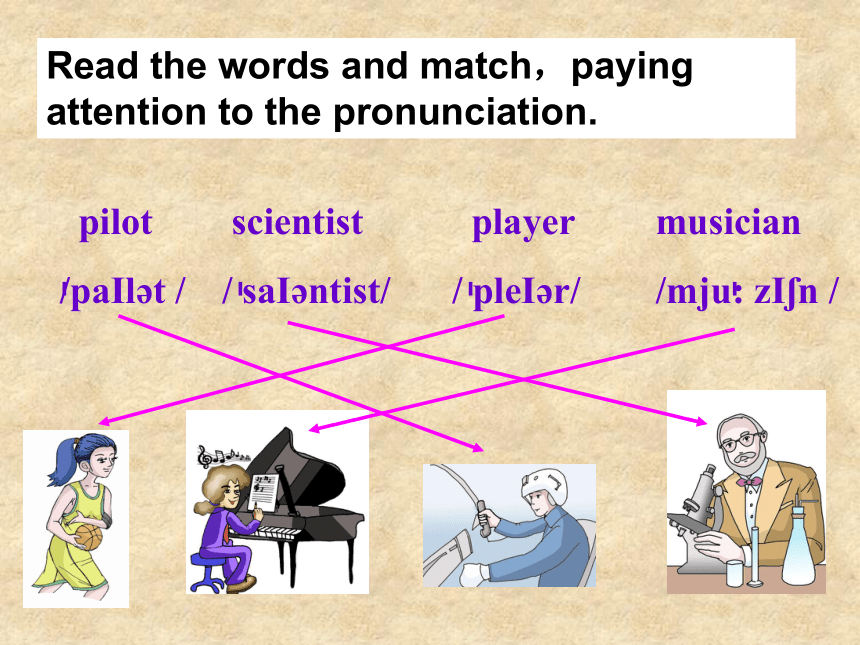 Read the words and match，paying attention to the pronunciation.

pilot scientist player musician

/paIlət / /ˈsaIəntist/ /ˈpleIər/ /mjuː zIʃn /